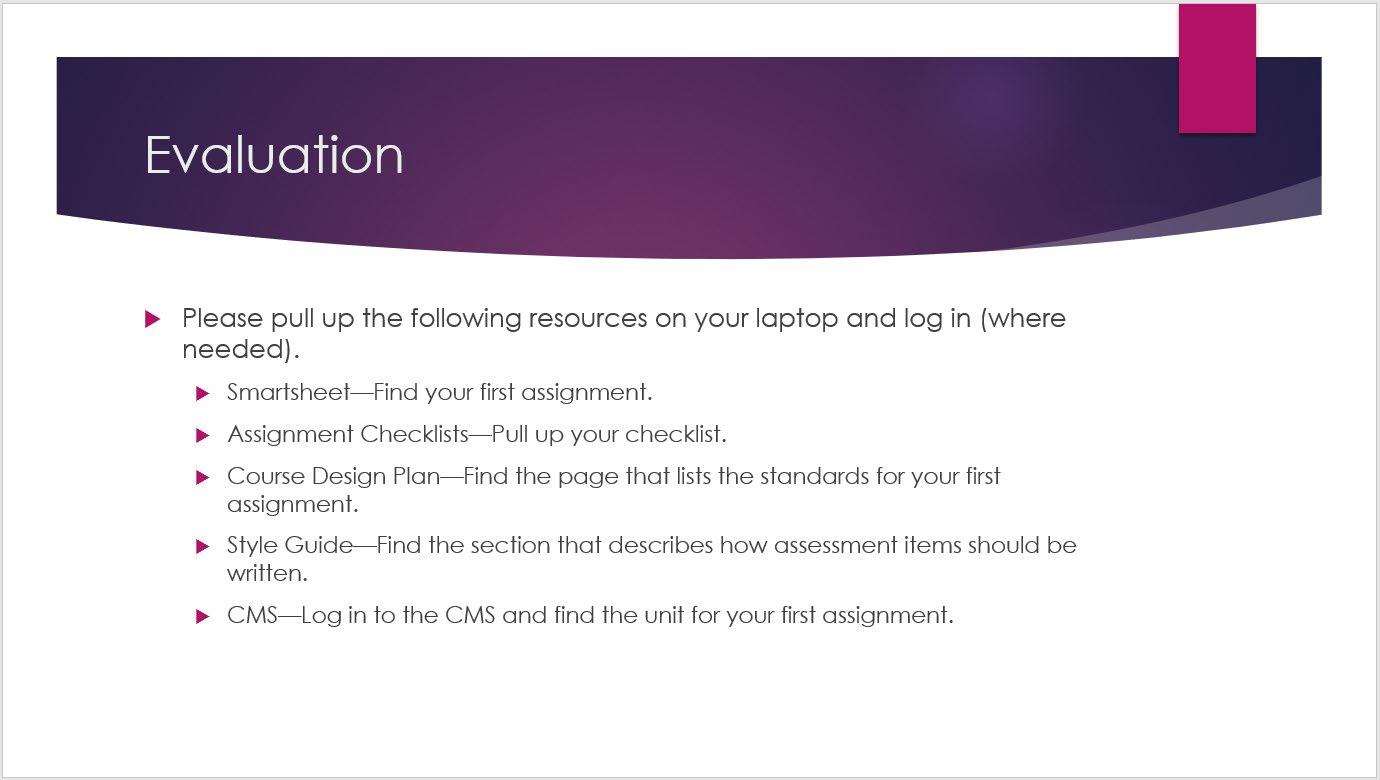 Evaluation

Please pull up the following resources on your laptop and log in (where needed).

Smartsheet—Find your first assignment.

Assignment Checklists—Pull up your checklist.

Course Design Plan—Find the page that lists the standards for your first assignment.

Style Guide—Find the section that describes how assessment items should be written.

CMS—Log in to the CMS and find the unit for your first assignment.